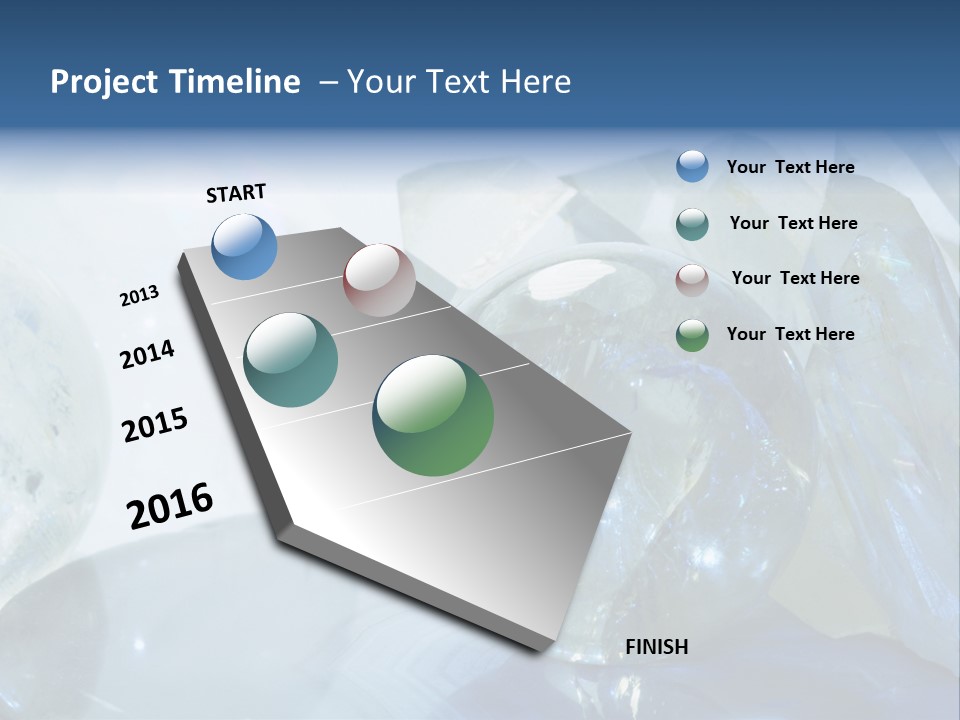 Project Timeline – Your Text Here

START

2013

2014

2015

2016

FINISH

Your Text Here

Your Text Here

Your Text Here

Your Text Here